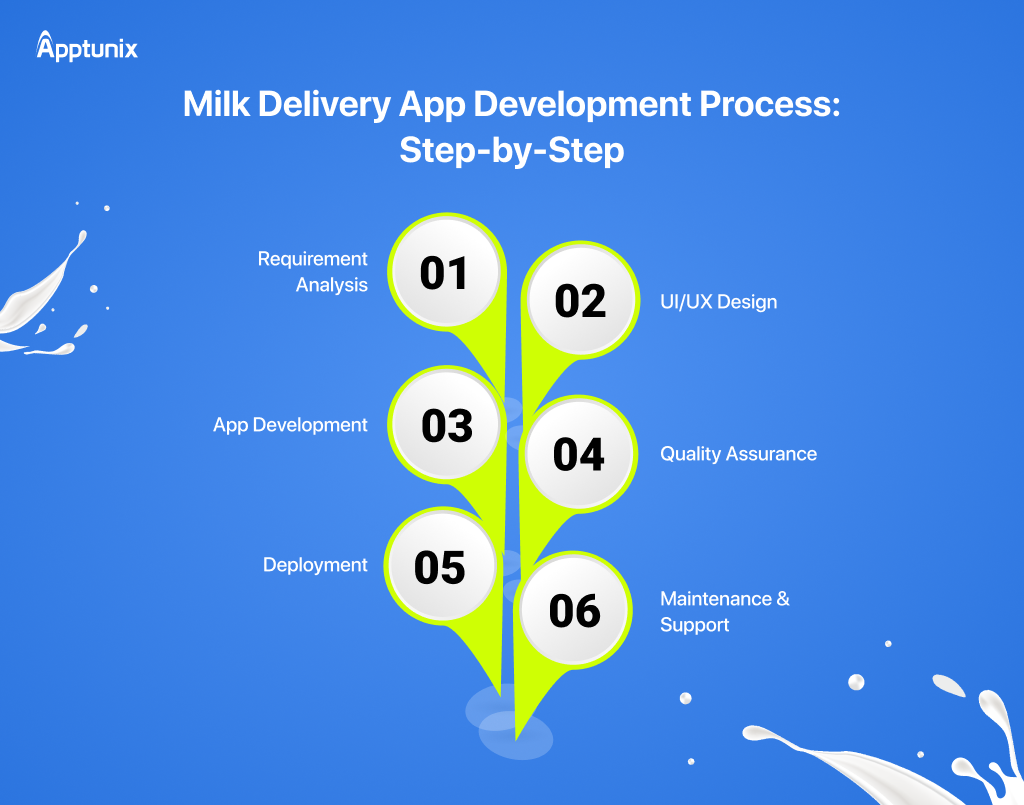 Apptunix

Milk Delivery App Development Process: Step-by-Step

Requirement Analysis
01

02
UI/UX Design

App Development
03

04
Quality Assurance

Deployment
05

06
Maintenance & Support